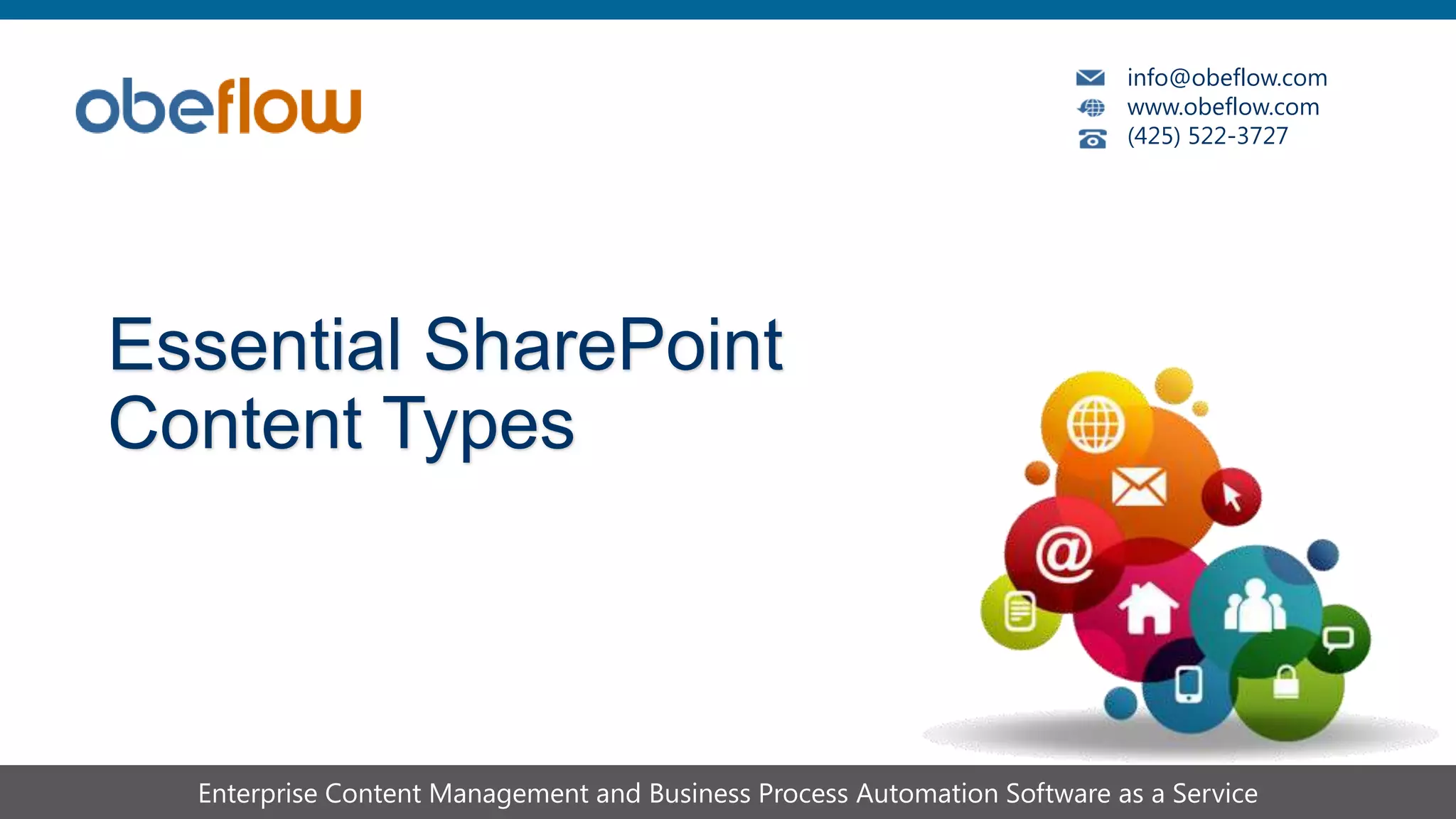 obeflow

info@obeflow.com
www.obeflow.com
(425) 522-3727

Essential SharePoint Content Types

@

Enterprise Content Management and Business Process Automation Software as a Service